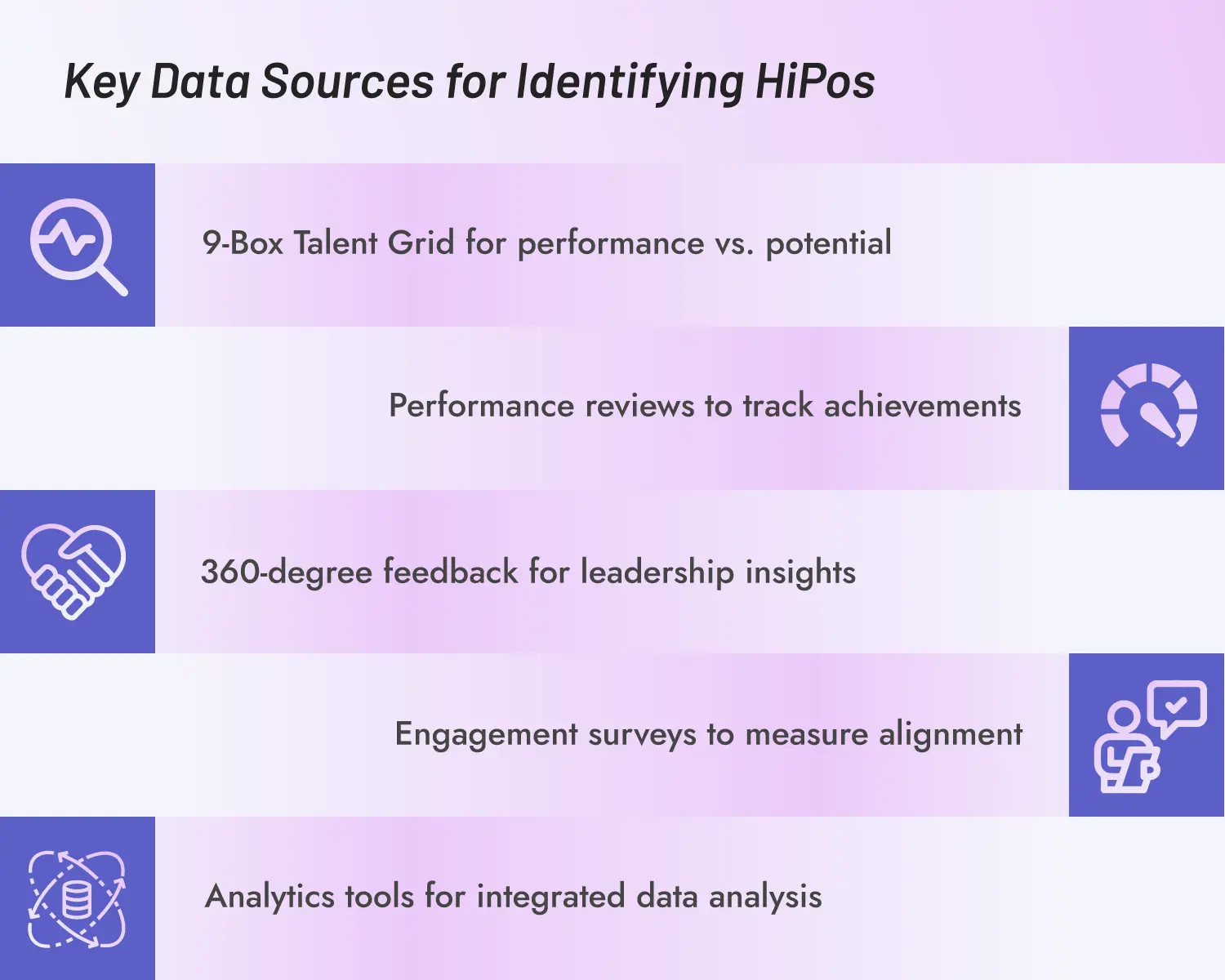 Key Data Sources for Identifying HiPos

9-Box Talent Grid for performance vs. potential

Performance reviews to track achievements

360-degree feedback for leadership insights

Engagement surveys to measure alignment

Analytics tools for integrated data analysis